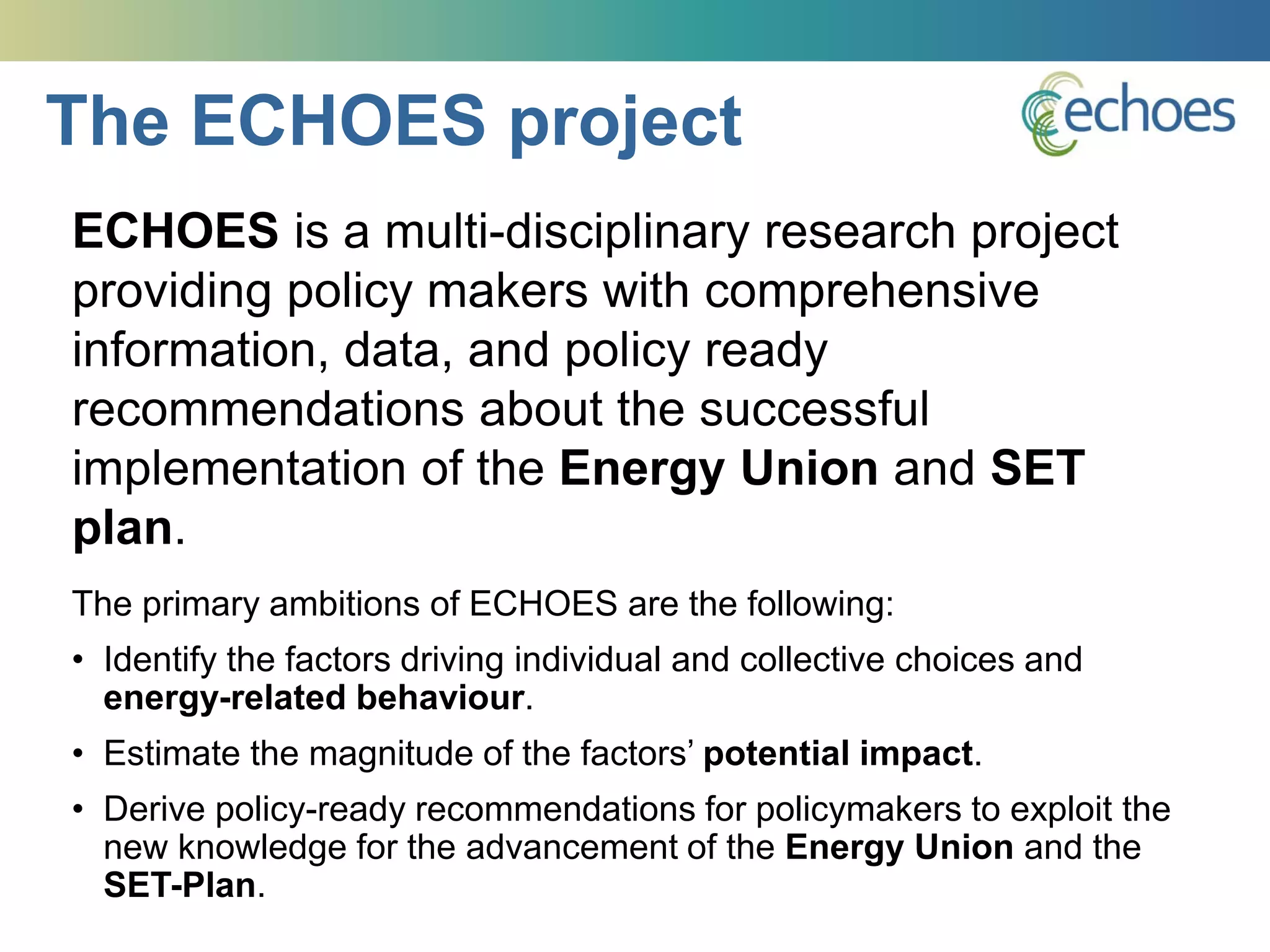 The ECHOES project

echoes

ECHOES is a multi-disciplinary research project providing policy makers with comprehensive information, data, and policy ready recommendations about the successful implementation of the Energy Union and SET plan.

The primary ambitions of ECHOES are the following:

• Identify the factors driving individual and collective choices and energy-related behaviour.

• Estimate the magnitude of the factors' potential impact.

• Derive policy-ready recommendations for policymakers to exploit the new knowledge for the advancement of the Energy Union and the SET-Plan.